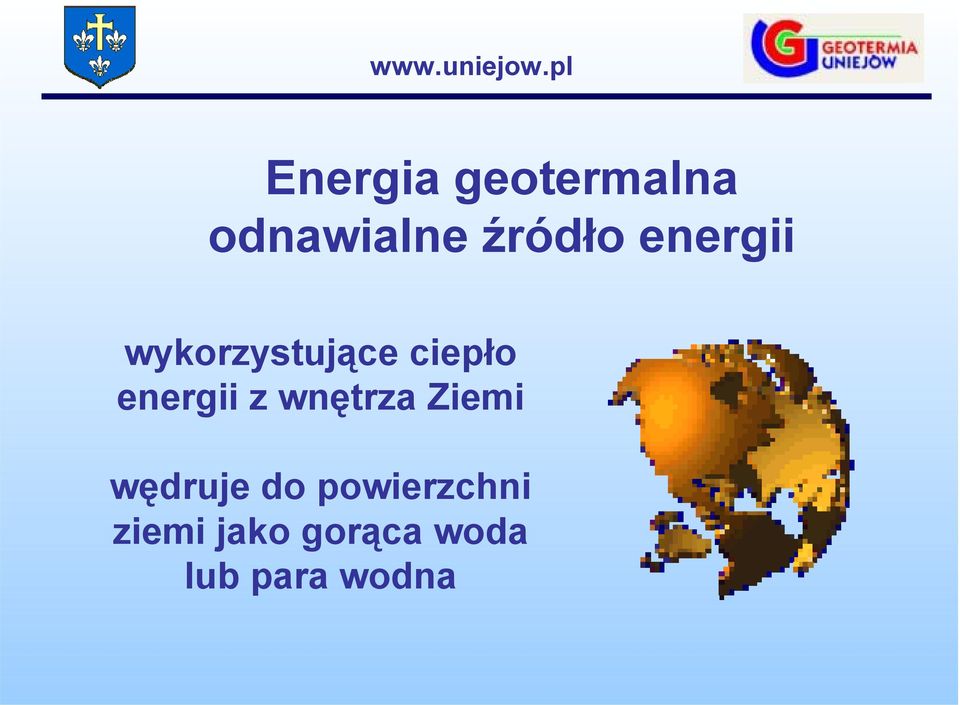 www.uniejow.pl

G GEOTERMIA UNIEJÓW

Energia geotermalna
odnawialne źródło energii

wykorzystujące ciepło
energii z wnętrza Ziemi

wędruje do powierzchni
ziemi jako gorąca woda
lub para wodna